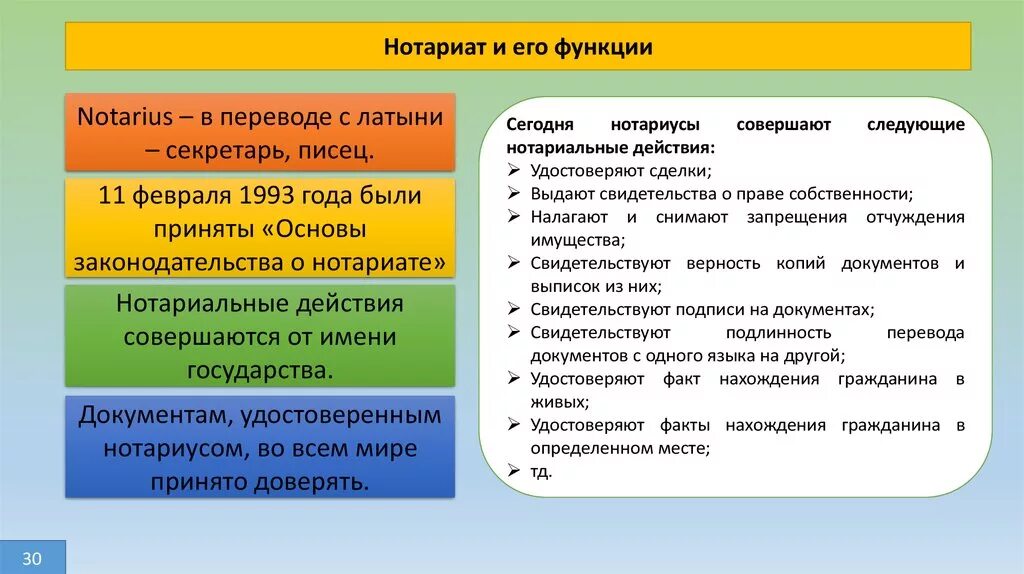 Нотариат и его функции

Notarius – в переводе с латыни – секретарь, писец.

11 февраля 1993 года были приняты «Основы законодательства о нотариате»

Нотариальные действия совершаются от имени государства.

Документам, удостоверенным нотариусом, во всем мире принято доверять.

Сегодня нотариусы совершают следующие нотариальные действия:
➢ Удостоверяют сделки;
➢ Выдают свидетельства о праве собственности;
➢ Налагают и снимают запрещения отчуждения имущества;
➢ Свидетельствуют верность копий документов и выписок из них;
➢ Свидетельствуют подписи на документах;
➢ Свидетельствуют подлинность перевода документов с одного языка на другой;
➢ Удостоверяют факт нахождения гражданина в живых;
➢ Удостоверяют факты нахождения гражданина в определенном месте;
➢ тд.

30